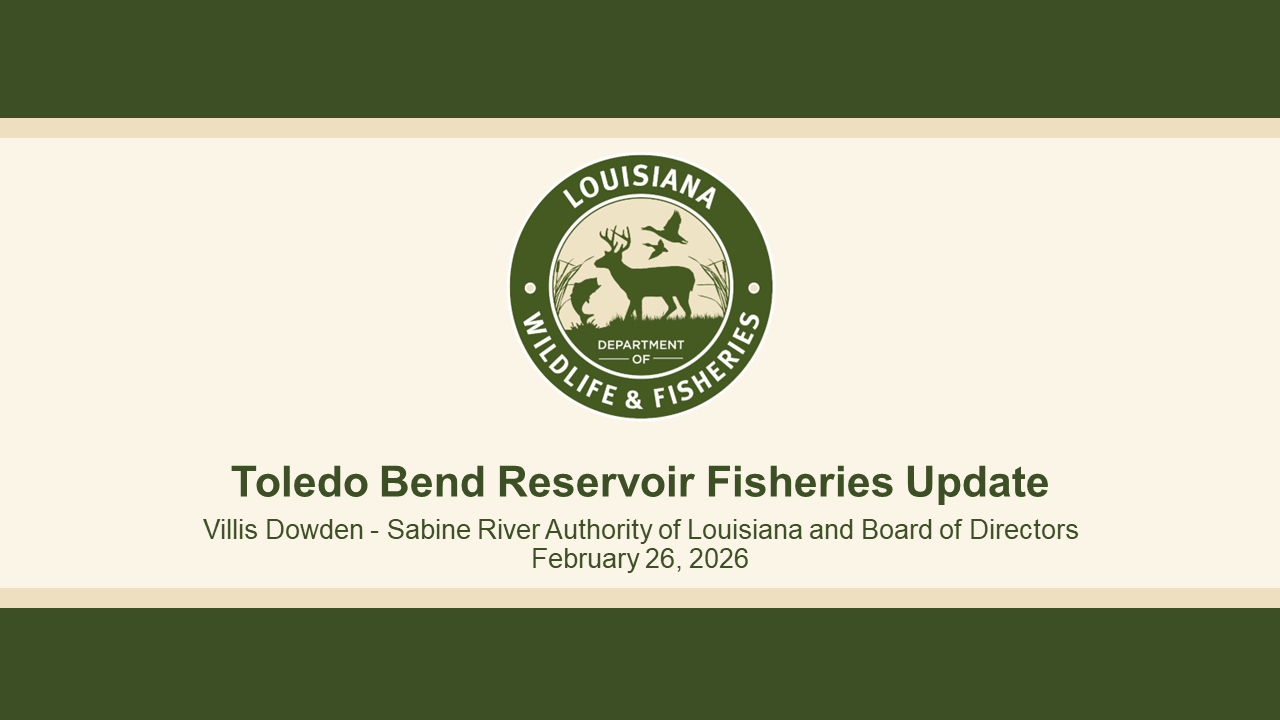 LOUISIANA
DEPARTMENT
OF
WILDLIFE & FISHERIES

Toledo Bend Reservoir Fisheries Update

Villis Dowden - Sabine River Authority of Louisiana and Board of Directors
February 26, 2026